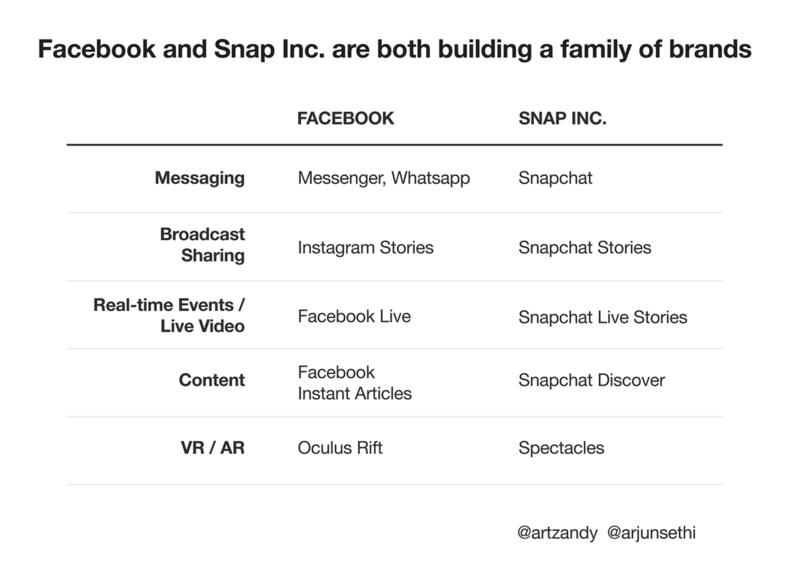 Facebook and Snap Inc. are both building a family of brands

| | FACEBOOK | SNAP INC. |
|---|---|---|
| Messaging | Messenger, Whatsapp | Snapchat |
| Broadcast Sharing | Instagram Stories | Snapchat Stories |
| Real-time Events / Live Video | Facebook Live | Snapchat Live Stories |
| Content | Facebook Instant Articles | Snapchat Discover |
| VR / AR | Oculus Rift | Spectacles |

@artzandy @arjunsethi